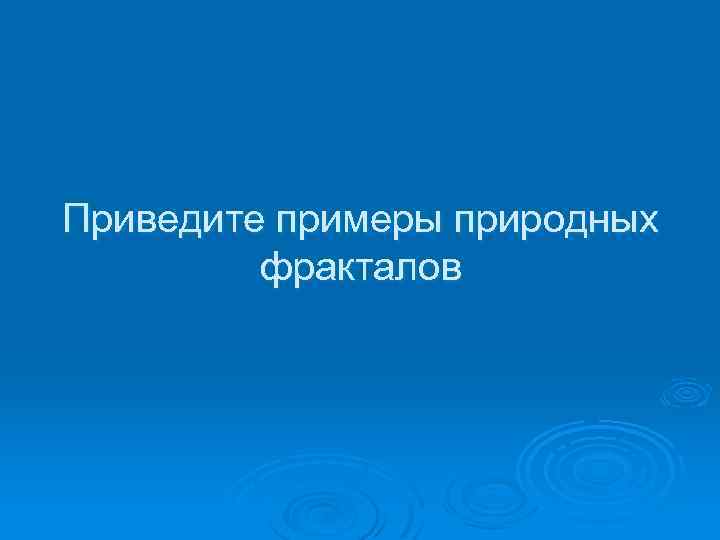 Приведите примеры природных фракталов